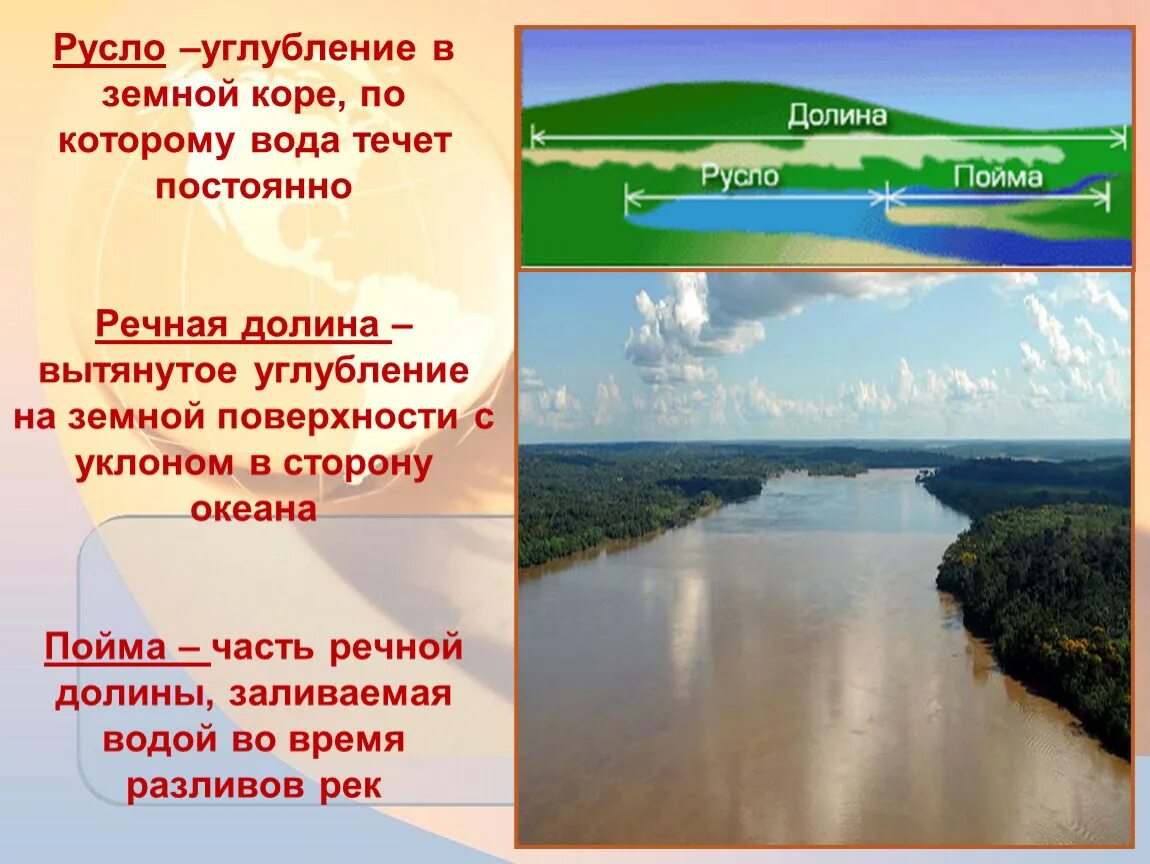 Русло –углубление в земной коре, по которому вода течет постоянно

Речная долина – вытянутое углубление на земной поверхности с уклоном в сторону океана

Пойма – часть речной долины, заливаемая водой во время разливов рек

Долина

Русло

Пойма